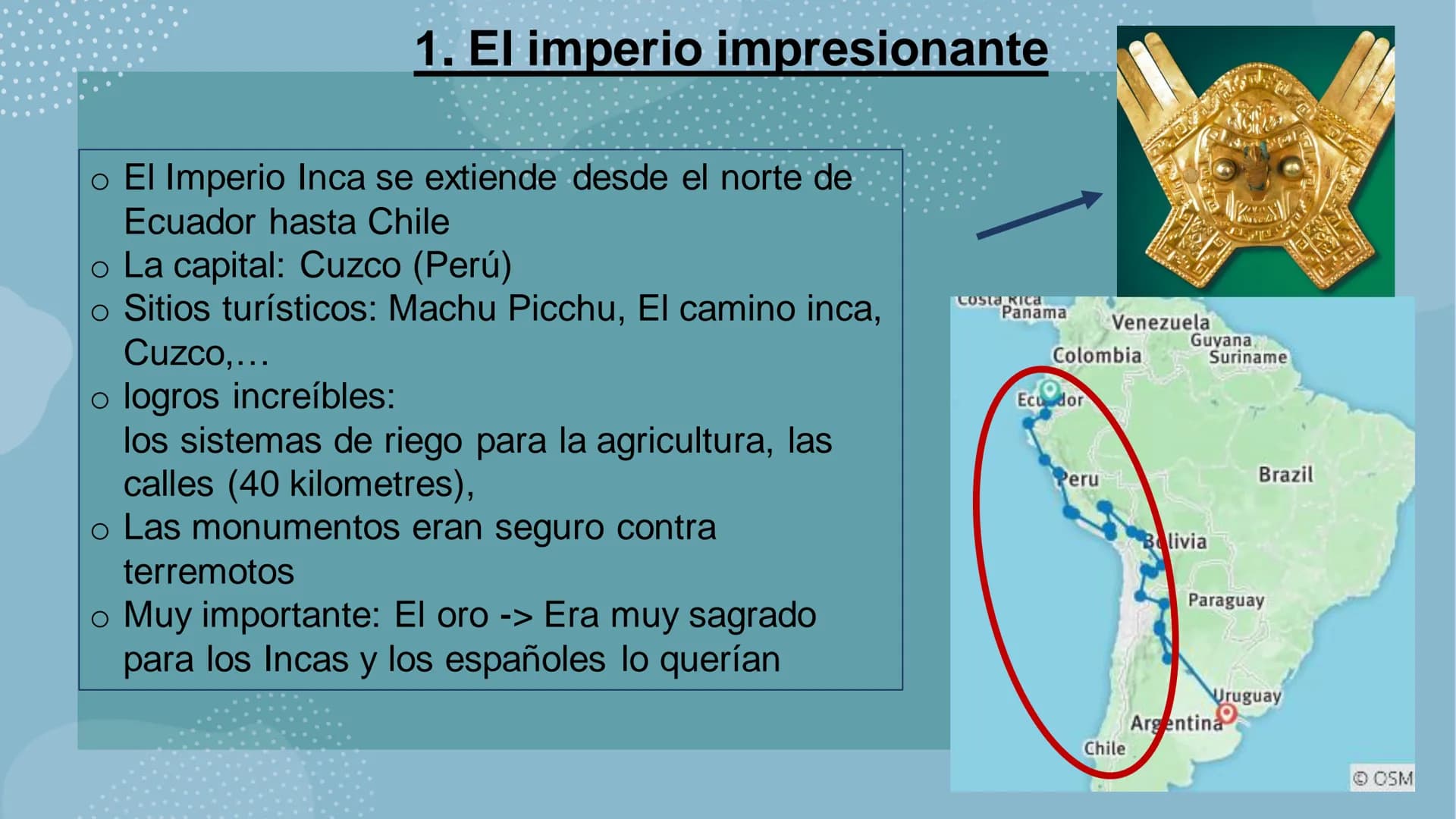 1. El imperio impresionante

o El Imperio Inca se extiende desde el norte de Ecuador hasta Chile
o La capital: Cuzco (Perú)
o Sitios turísticos: Machu Picchu, El camino inca, Cuzco,…
o logros increíbles:
los sistemas de riego para la agricultura, las calles (40 kilometres),
o Las monumentos eran seguro contra terremotos
o Muy importante: El oro -> Era muy sagrado para los Incas y los españoles lo querían

Costa Rica
Panama
Venezuela
Guyana
Suriname
Colombia
Ecuador
Peru
Brazil
Bolivia
Paraguay
Uruguay
Argentina
Chile
© OSM